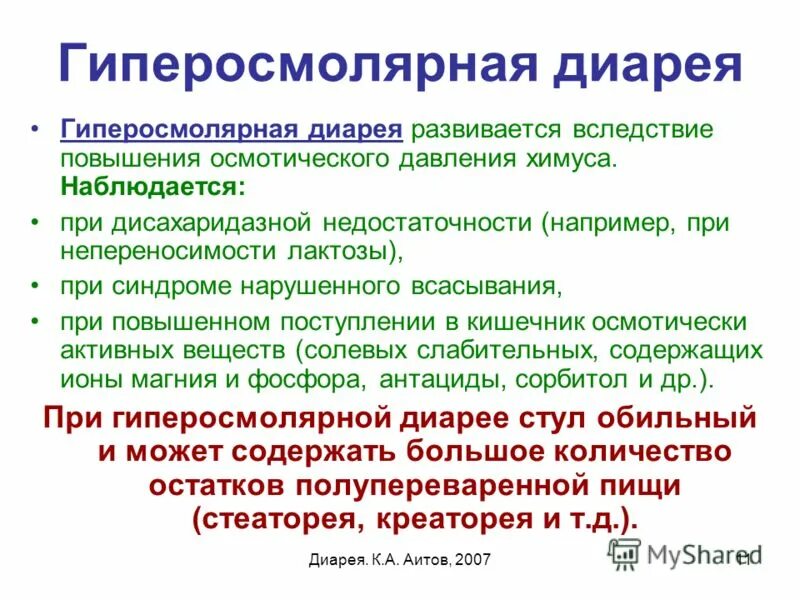 Гиперосмолярная диарея

• Гиперосмолярная диарея развивается вследствие повышения осмотического давления химуса. Наблюдается:
• при дисахаридазной недостаточности (например, при непереносимости лактозы),
• при синдроме нарушенного всасывания,
• при повышенном поступлении в кишечник осмотически активных веществ (солевых слабительных, содержащих ионы магния и фосфора, антациды, сорбитол и др.).

При гиперосмолярной диарее стул обильный и может содержать большое количество остатков полупереваренной пищи (стеаторея, креаторея и т.д.).

Диарея. К.А. Аитов, 2007

MyShared

11